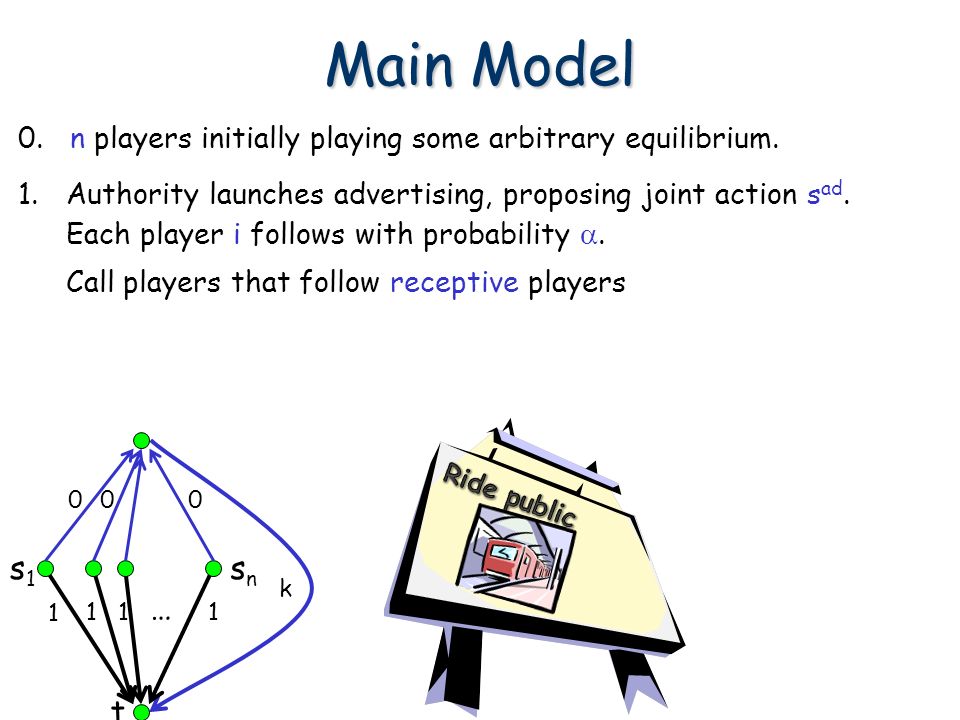 Main Model

0. n players initially playing some arbitrary equilibrium.

1. Authority launches advertising, proposing joint action $s^{ad}$. Each player i follows with probability $\alpha$.

Call players that follow receptive players

0 0 0
$s_1$ $s_n$ k
1 1 1 ... 1
t

Ride public